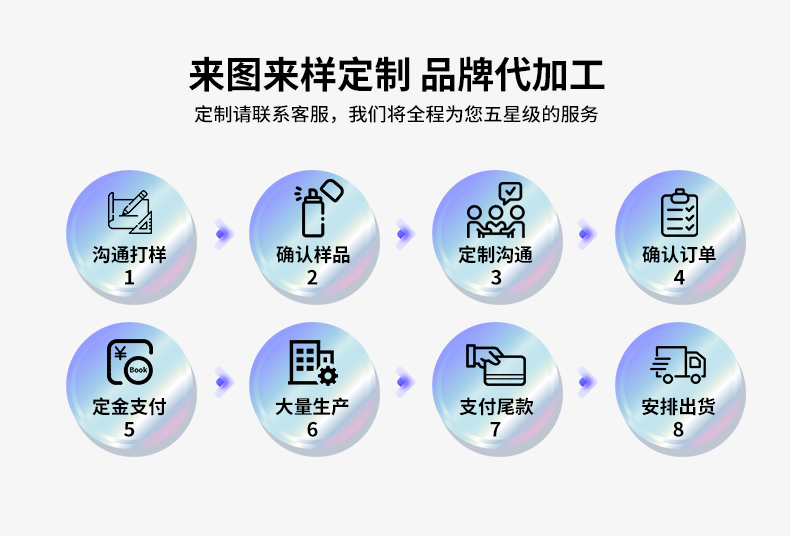 来图来样定制 品牌代加工

定制请联系客服，我们将全程为您五星级的服务

沟通打样
1

确认样品
2

定制沟通
3

确认订单
4

¥
Book
定金支付
5

大量生产
6

支付尾款
7

安排出货
8